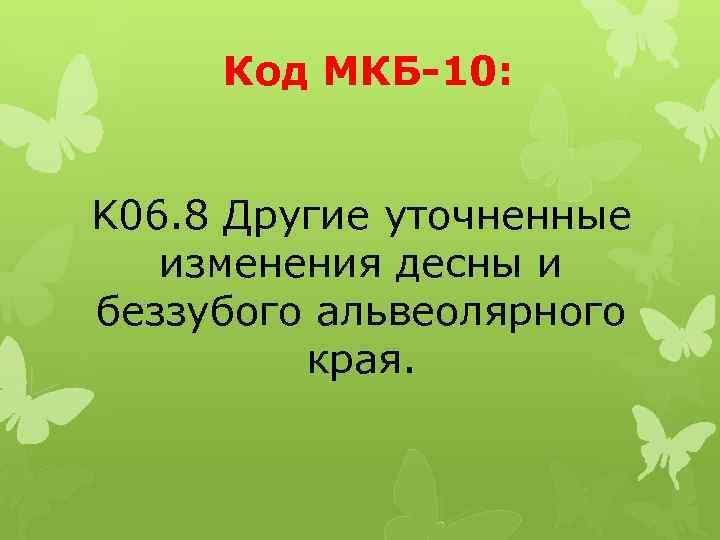 Код МКБ-10:

К06.8 Другие уточненные изменения десны и беззубого альвеолярного края.